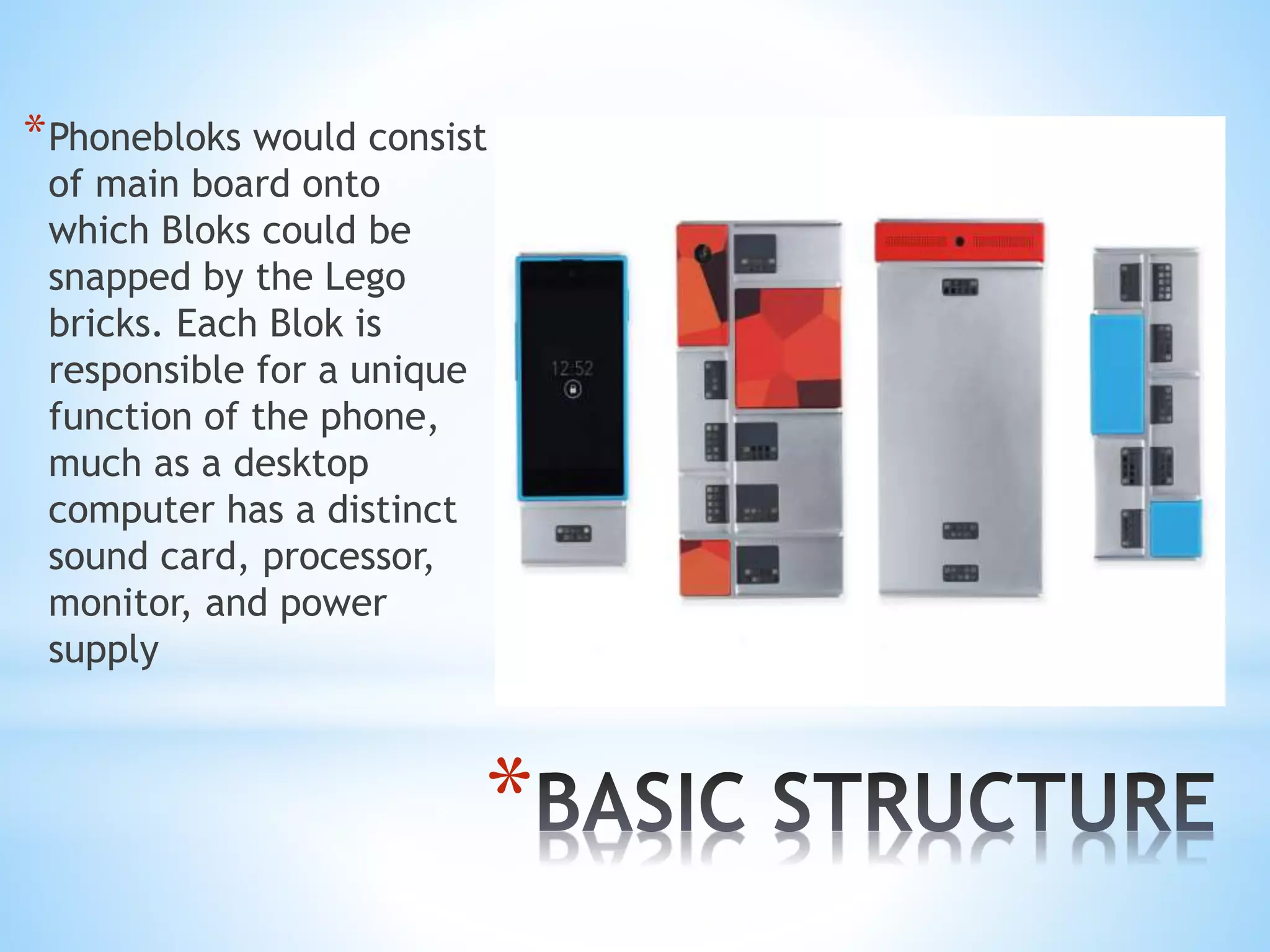 *Phonebloks would consist of main board onto which Bloks could be snapped by the Lego bricks. Each Blok is responsible for a unique function of the phone, much as a desktop computer has a distinct sound card, processor, monitor, and power supply

12:52

*BASIC STRUCTURE